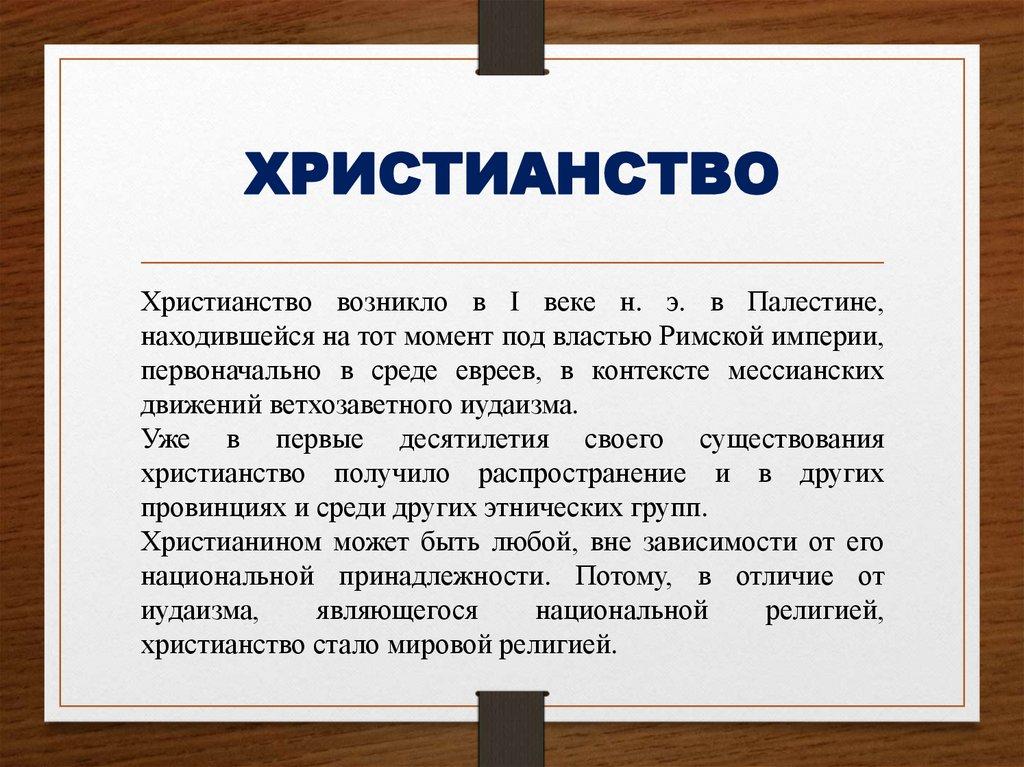 ХРИСТИАНСТВО

Христианство возникло в I веке н. э. в Палестине, находившейся на тот момент под властью Римской империи, первоначально в среде евреев, в контексте мессианских движений ветхозаветного иудаизма.

Уже в первые десятилетия своего существования христианство получило распространение и в других провинциях и среди других этнических групп.

Христианином может быть любой, вне зависимости от его национальной принадлежности. Потому, в отличие от иудаизма, являющегося национальной религией, христианство стало мировой религией.